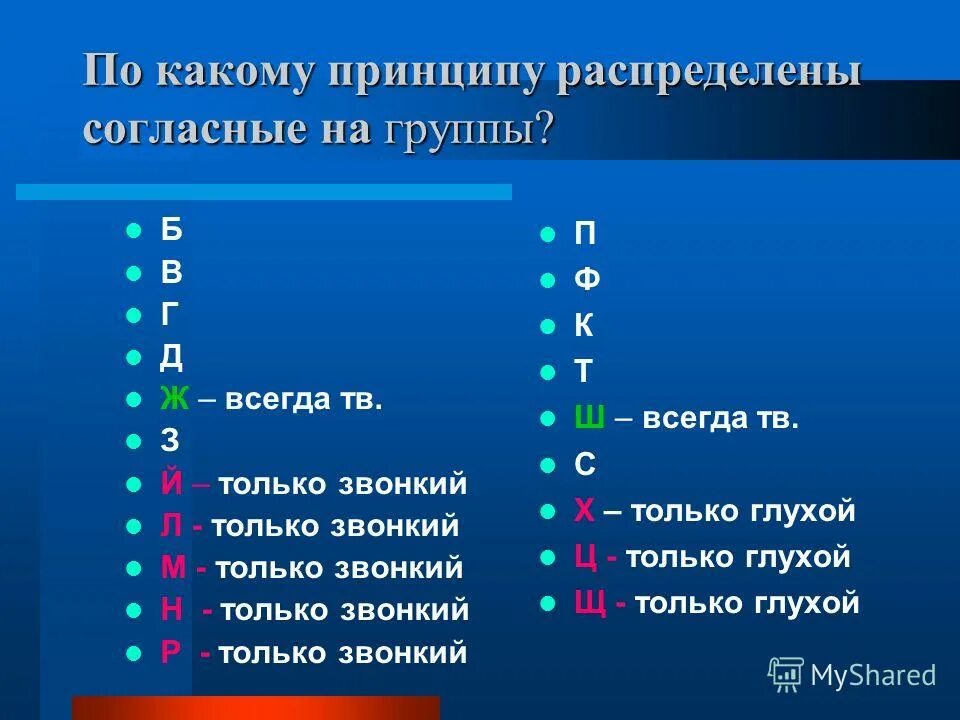 По какому принципу распределены согласные на группы?

- Б
- В
- Г
- Д
- Ж – всегда тв.
- З
- Й – только звонкий
- Л - только звонкий
- М - только звонкий
- Н - только звонкий
- Р - только звонкий

- П
- Ф
- К
- Т
- Ш – всегда тв.
- С
- Х – только глухой
- Ц - только глухой
- Щ - только глухой

MyShared